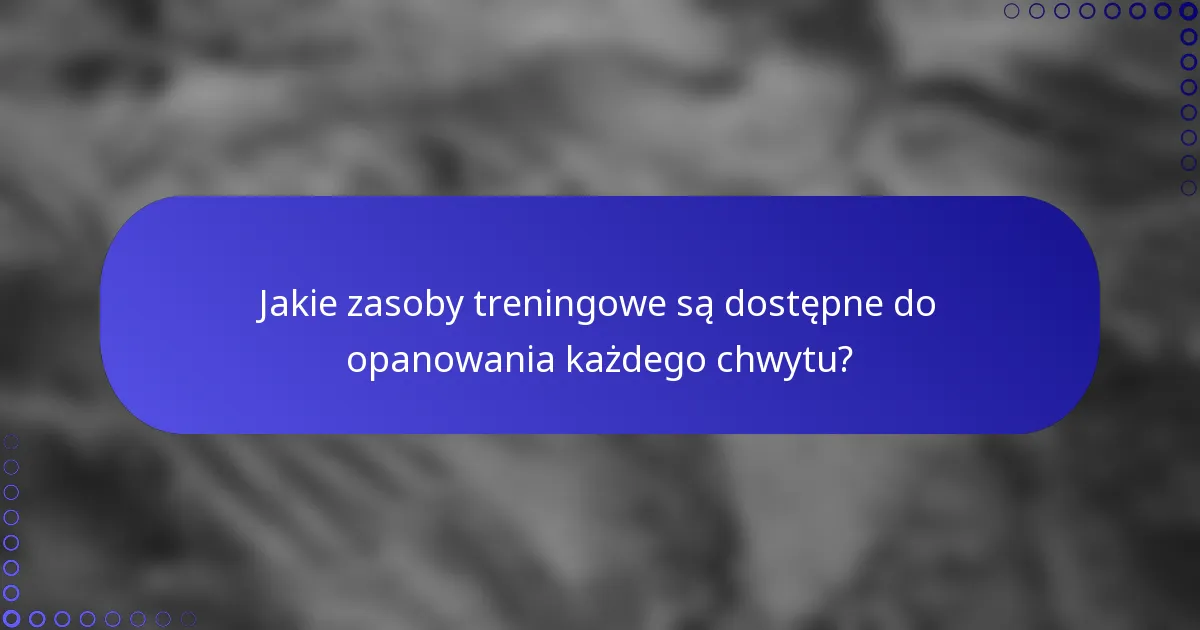 Jakie zasoby treningowe są dostępne do opanowania każdego chwytu?